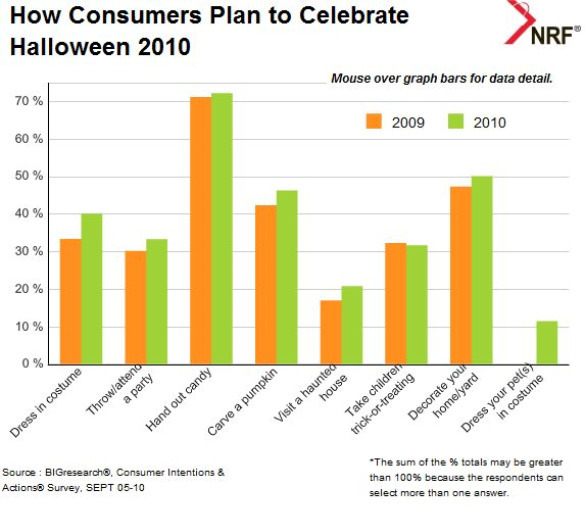 How Consumers Plan to Celebrate Halloween 2010

NRF®

Mouse over graph bars for data detail.

2009 2010

70 %
60 %
50 %
40 %
30 %
20 %
10 %
0 %

Dress in costume
Throw/attend a party
Hand out candy
Carve a pumpkin
Visit a haunted house
Take children trick-or-treating
Decorate your home/yard
Dress your pet(s) in costume

Source : BIGresearch®, Consumer Intentions & Actions® Survey, SEPT 05-10

*The sum of the % totals may be greater than 100% because the respondents can select more than one answer.